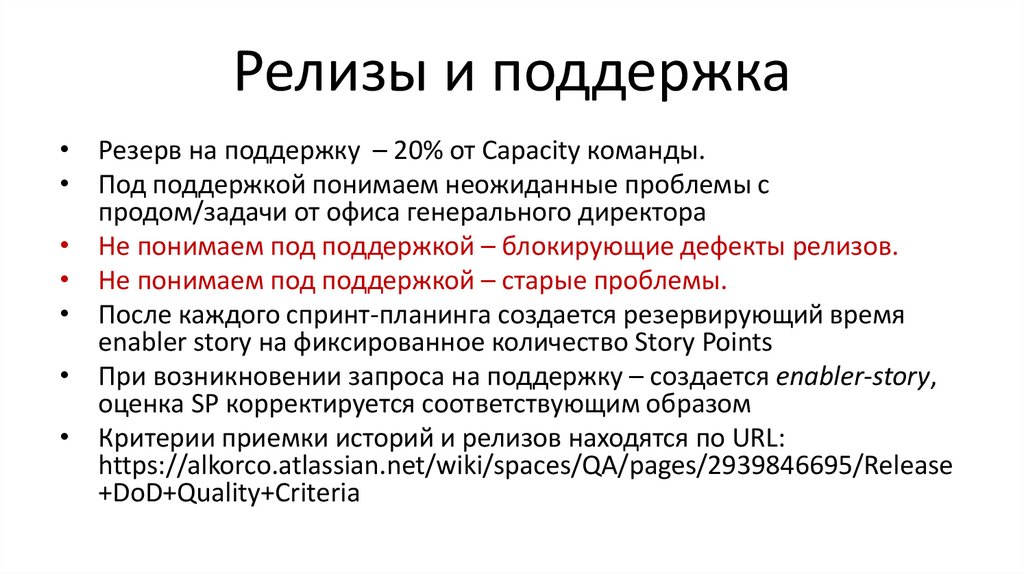 Релизы и поддержка

• Резерв на поддержку – 20% от Capacity команды.
• Под поддержкой понимаем неожиданные проблемы с продом/задачи от офиса генерального директора
• Не понимаем под поддержкой – блокирующие дефекты релизов.
• Не понимаем под поддержкой – старые проблемы.
• После каждого спринт-планинга создается резервирующий время enabler story на фиксированное количество Story Points
• При возникновении запроса на поддержку – создается enabler-story, оценка SP корректируется соответствующим образом
• Критерии приемки историй и релизов находятся по URL: https://alkorco.atlassian.net/wiki/spaces/QA/pages/2939846695/Release+DoD+Quality+Criteria